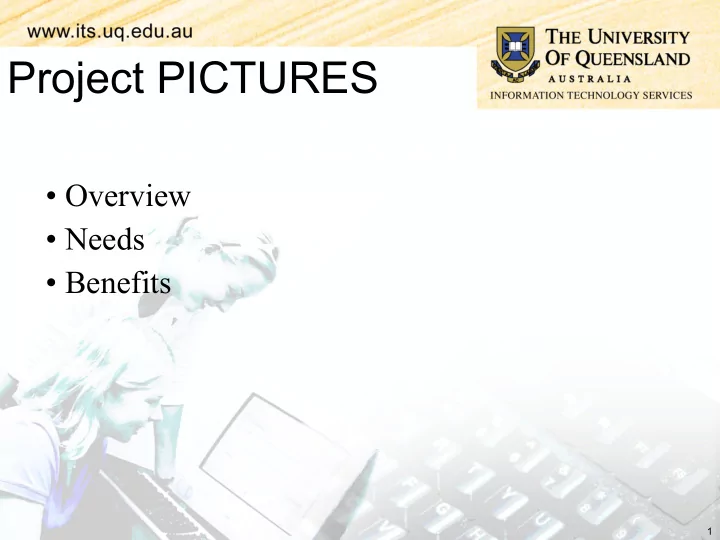 www.its.uq.edu.au

THE UNIVERSITY OF QUEENSLAND
AUSTRALIA
INFORMATION TECHNOLOGY SERVICES

Project PICTURES

• Overview
• Needs
• Benefits

1